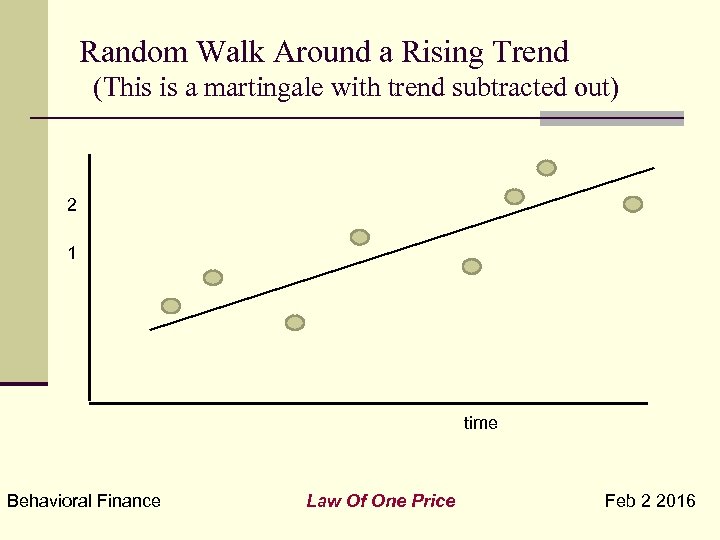 Random Walk Around a Rising Trend
(This is a martingale with trend subtracted out)

2

1

time

Behavioral Finance

Law Of One Price

Feb 2 2016